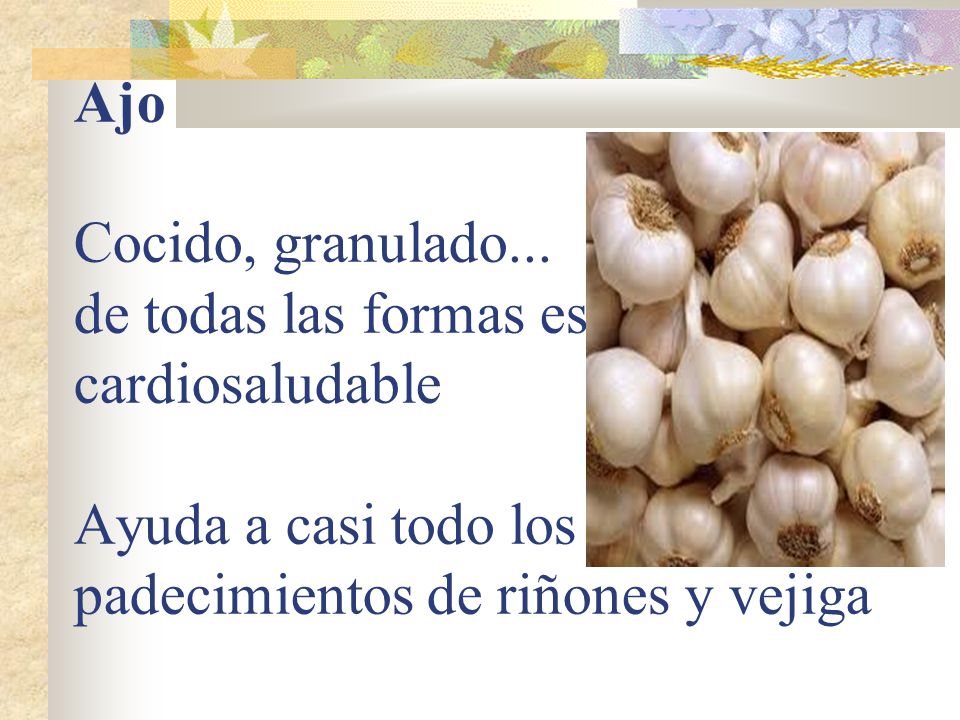 Ajo

Cocido, granulado... de todas las formas es cardiosaludable

Ayuda a casi todo los padecimientos de riñones y vejiga